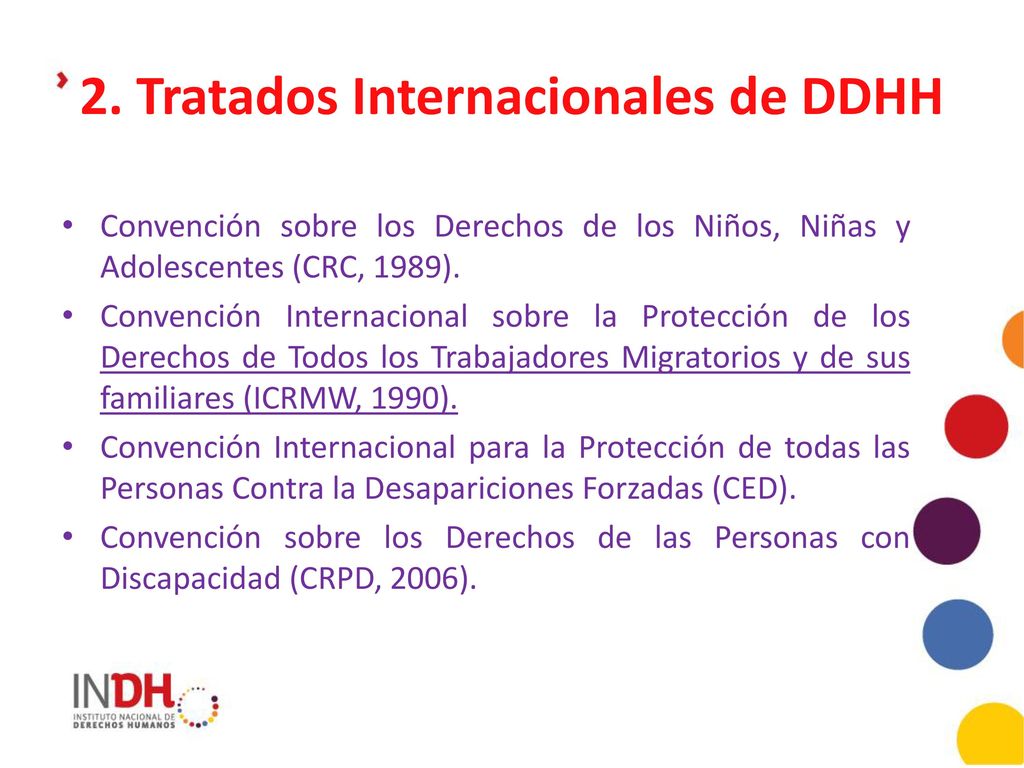 2. Tratados Internacionales de DDHH

• Convención sobre los Derechos de los Niños, Niñas y Adolescentes (CRC, 1989).
• Convención Internacional sobre la Protección de los Derechos de Todos los Trabajadores Migratorios y de sus familiares (ICRMW, 1990).
• Convención Internacional para la Protección de todas las Personas Contra la Desapariciones Forzadas (CED).
• Convención sobre los Derechos de las Personas con Discapacidad (CRPD, 2006).

INDH
INSTITUTO NACIONAL DE DERECHOS HUMANOS